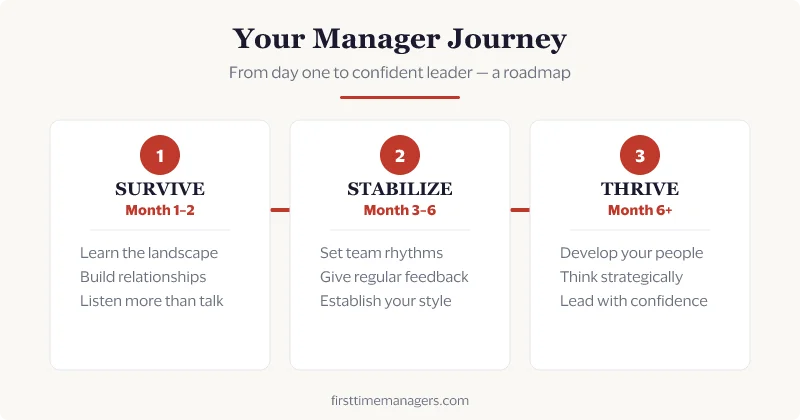 Your Manager Journey

From day one to confident leader — a roadmap

1
SURVIVE
Month 1–2

Learn the landscape
Build relationships
Listen more than talk

2
STABILIZE
Month 3–6

Set team rhythms
Give regular feedback
Establish your style

3
THRIVE
Month 6+

Develop your people
Think strategically
Lead with confidence

firsttimemanagers.com